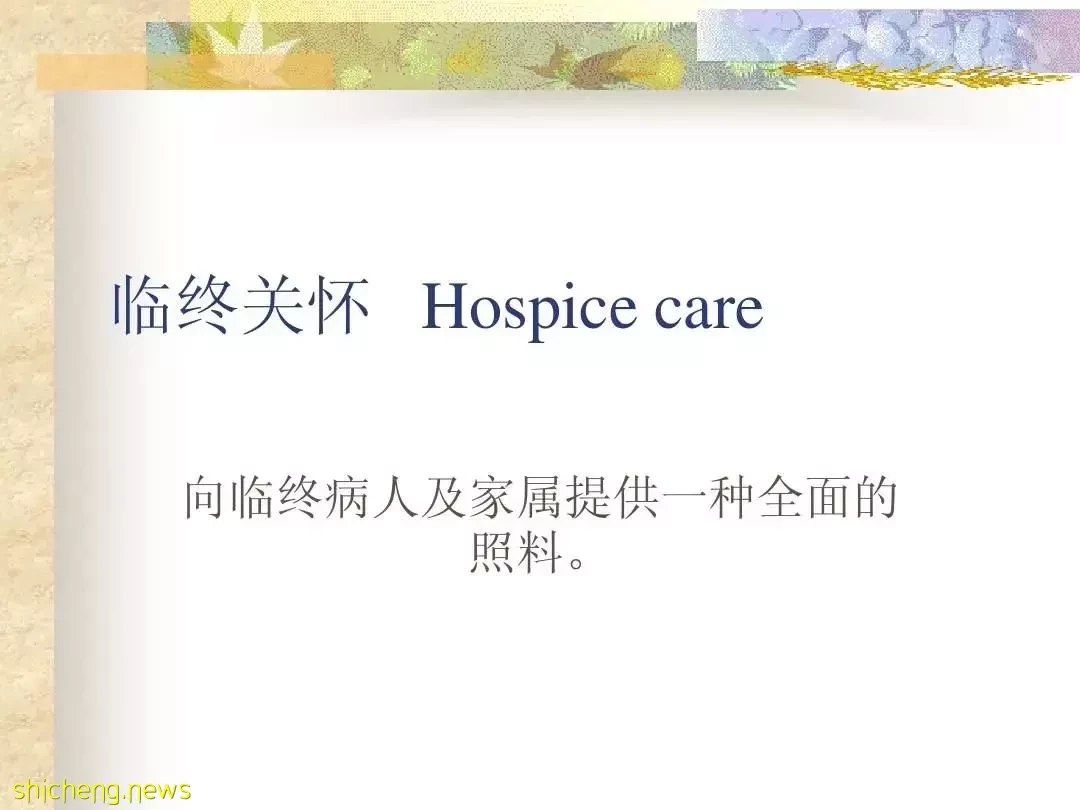 临终关怀 Hospice care

向临终病人及家属提供一种全面的照料。

shicheng.news